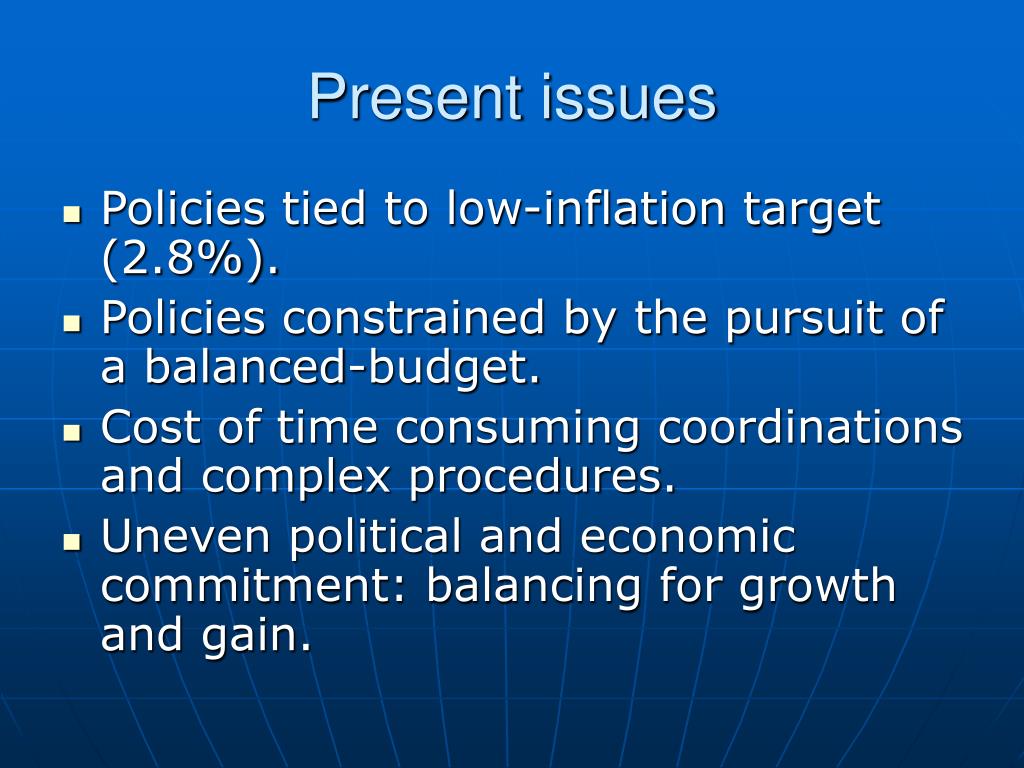 Present issues

- Policies tied to low-inflation target (2.8%).
- Policies constrained by the pursuit of a balanced-budget.
- Cost of time consuming coordinations and complex procedures.
- Uneven political and economic commitment: balancing for growth and gain.